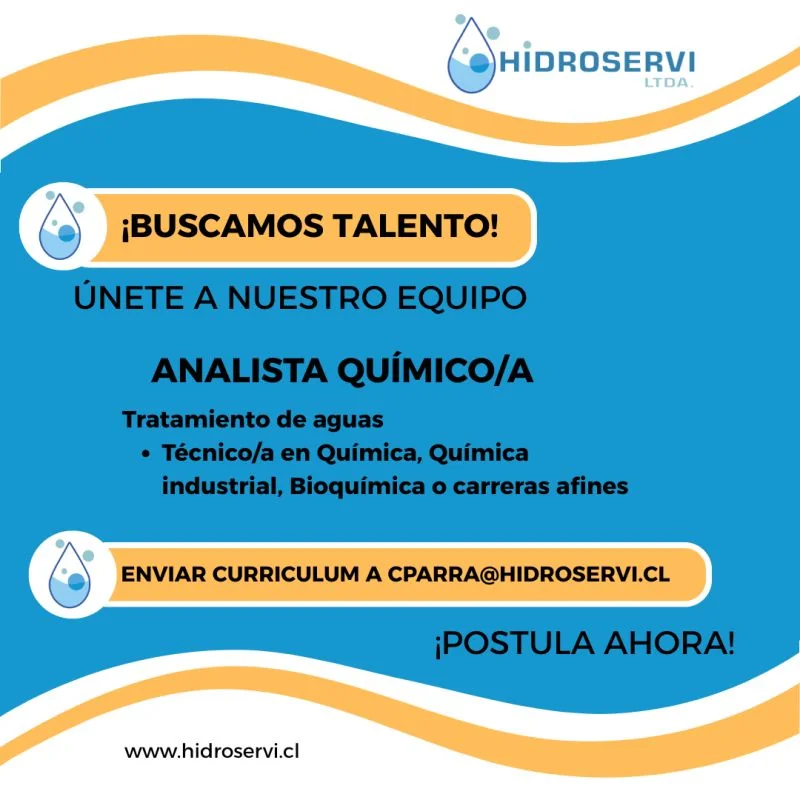 HIDROSERVI
LTDA.

¡BUSCAMOS TALENTO!

ÚNETE A NUESTRO EQUIPO

ANALISTA QUÍMICO/A

Tratamiento de aguas
• Técnico/a en Química, Química industrial, Bioquímica o carreras afines

ENVIAR CURRICULUM A CPARRA@HIDROSERVI.CL

¡POSTULA AHORA!

www.hidroservi.cl